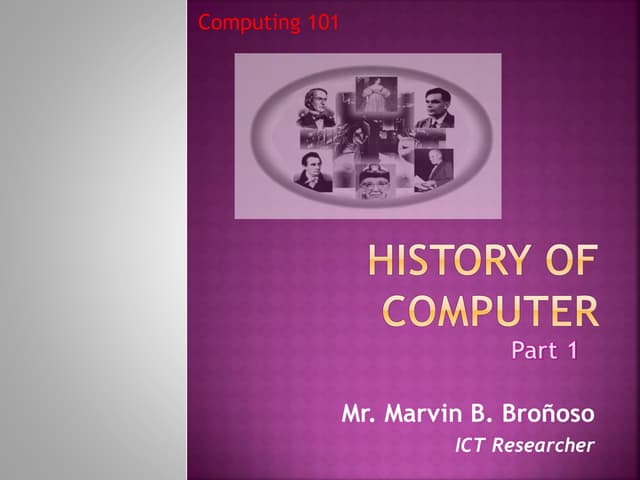 Computing 101

HISTORY OF COMPUTER
Part 1

Mr. Marvin B. Broñoso
ICT Researcher